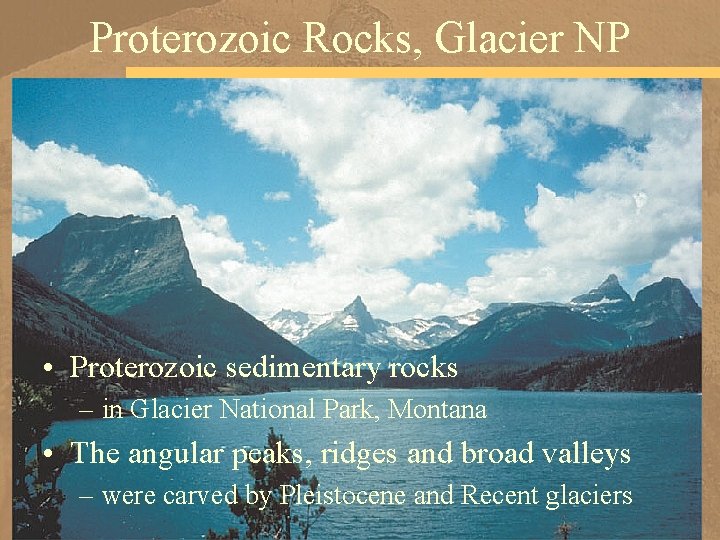 Proterozoic Rocks, Glacier NP

• Proterozoic sedimentary rocks
– in Glacier National Park, Montana

• The angular peaks, ridges and broad valleys
– were carved by Pleistocene and Recent glaciers